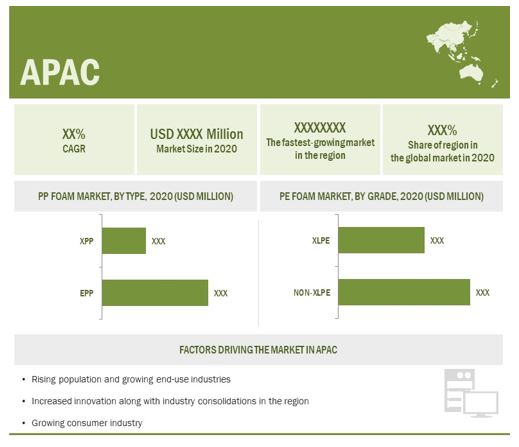 APAC

XX%
CAGR

USD XXXX Million
Market Size in 2020

XXXXXXXX
The fastest-growing market in the region

XXX%
Share of region in the global market in 2020

PP FOAM MARKET, BY TYPE, 2020 (USD MILLION)

XPP XXX

EPP XXX

PE FOAM MARKET, BY GRADE, 2020 (USD MILLION)

XLPE XXX

NON-XLPE XXX

FACTORS DRIVING THE MARKET IN APAC

• Rising population and growing end-use industries

• Increased innovation along with industry consolidations in the region

• Growing consumer industry